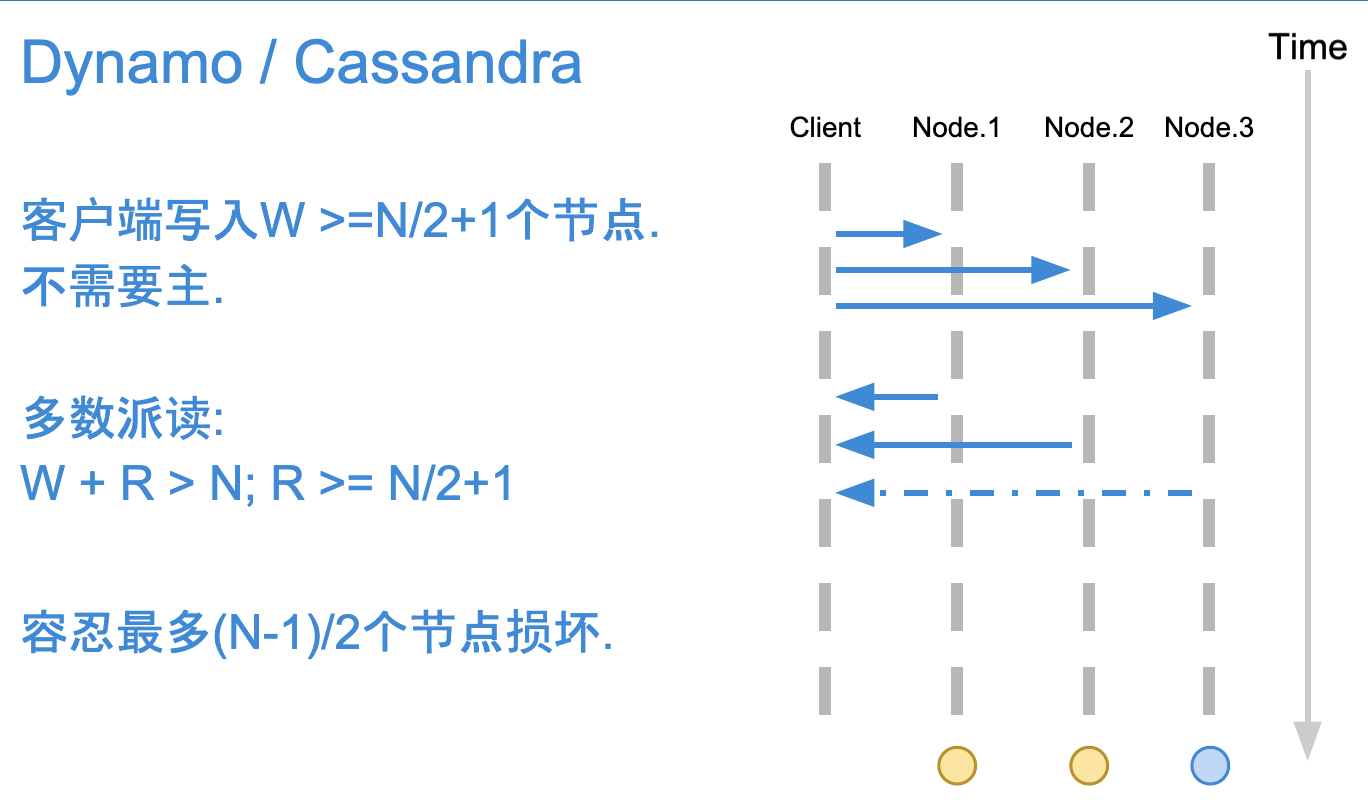 Dynamo / Cassandra

客户端写入W >=N/2+1个节点.
不需要主.

多数派读:
W + R > N; R >= N/2+1

容忍最多(N-1)/2个节点损坏.

Time

Client Node.1 Node.2 Node.3